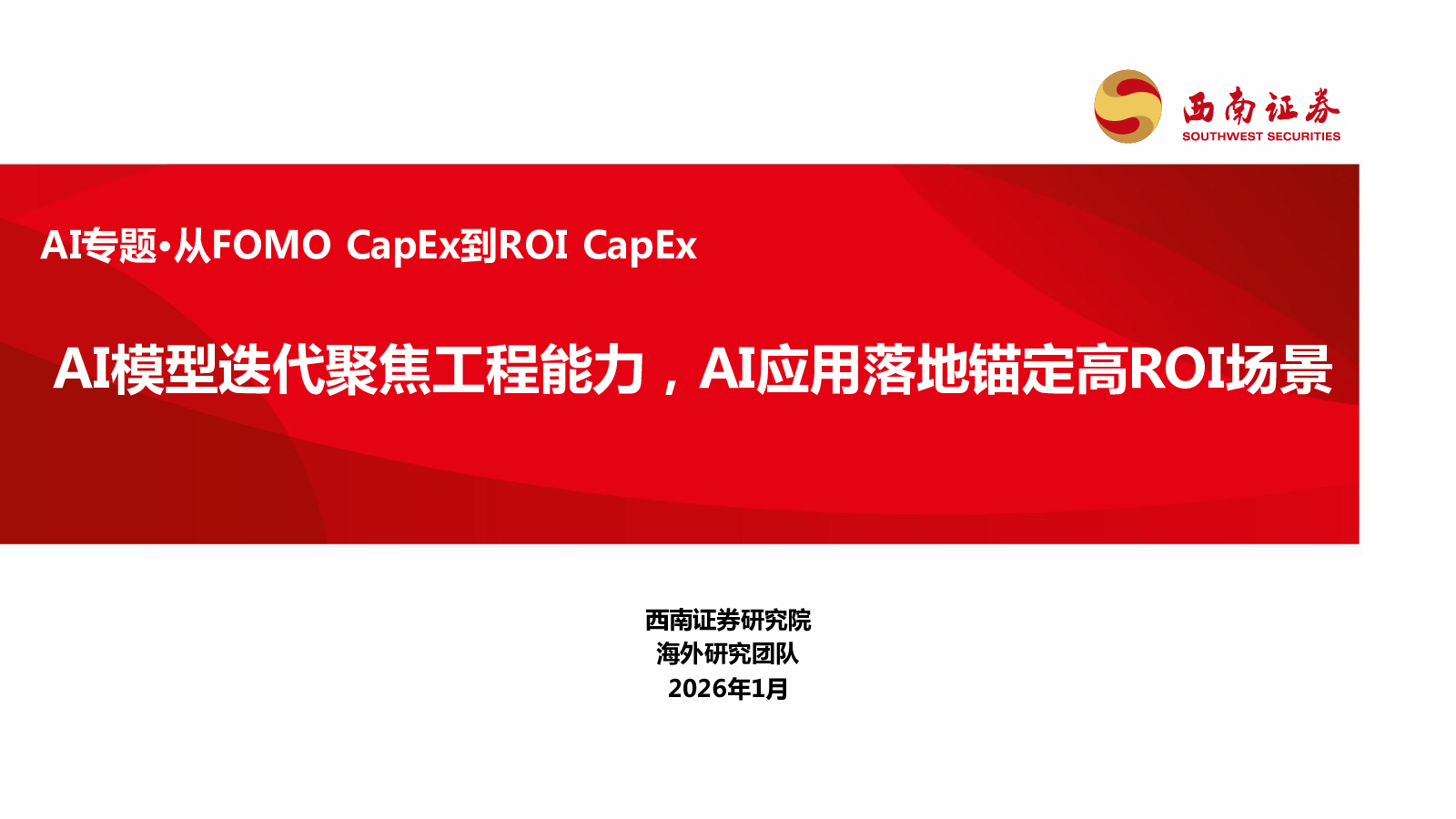 西南证券
SOUTHWEST SECURITIES

AI专题•从FOMO CapEx到ROI CapEx

AI模型迭代聚焦工程能力，AI应用落地锚定高ROI场景

西南证券研究院
海外研究团队
2026年1月